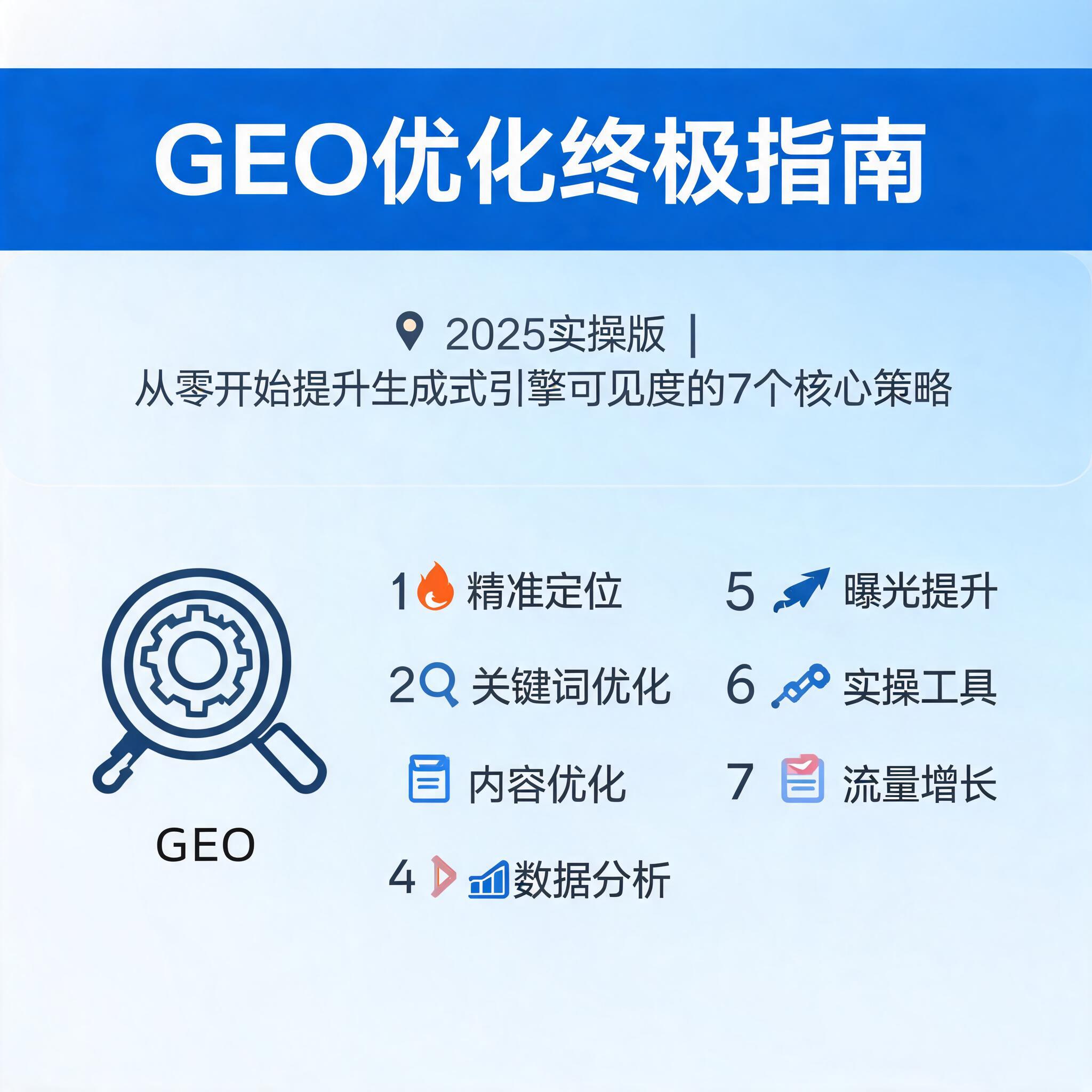 GEO优化终极指南

2025实操版 |
从零开始提升生成式引擎可见度的7个核心策略

GEO

1 精准定位
2 关键词优化
内容优化
4 数据分析

5 曝光提升
6 实操工具
7 流量增长